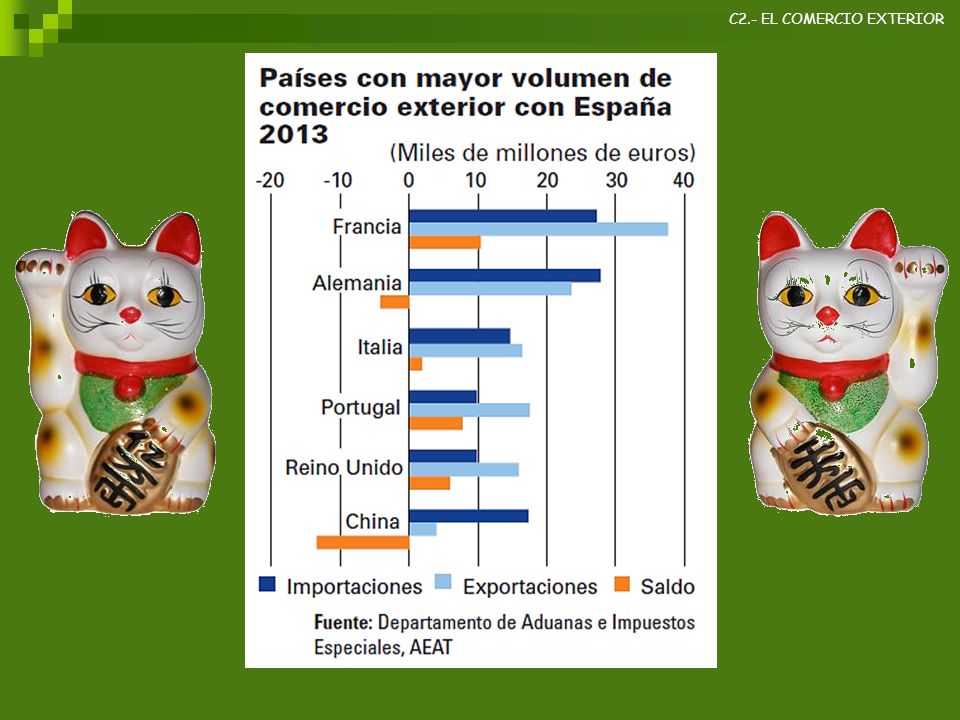 C2.- EL COMERCIO EXTERIOR

Países con mayor volumen de comercio exterior con España 2013

(Miles de millones de euros)

-20 -10 0 10 20 30 40

Francia

Alemania

Italia

Portugal

Reino Unido

China

Importaciones Exportaciones Saldo

Fuente: Departamento de Aduanas e Impuestos Especiales, AEAT